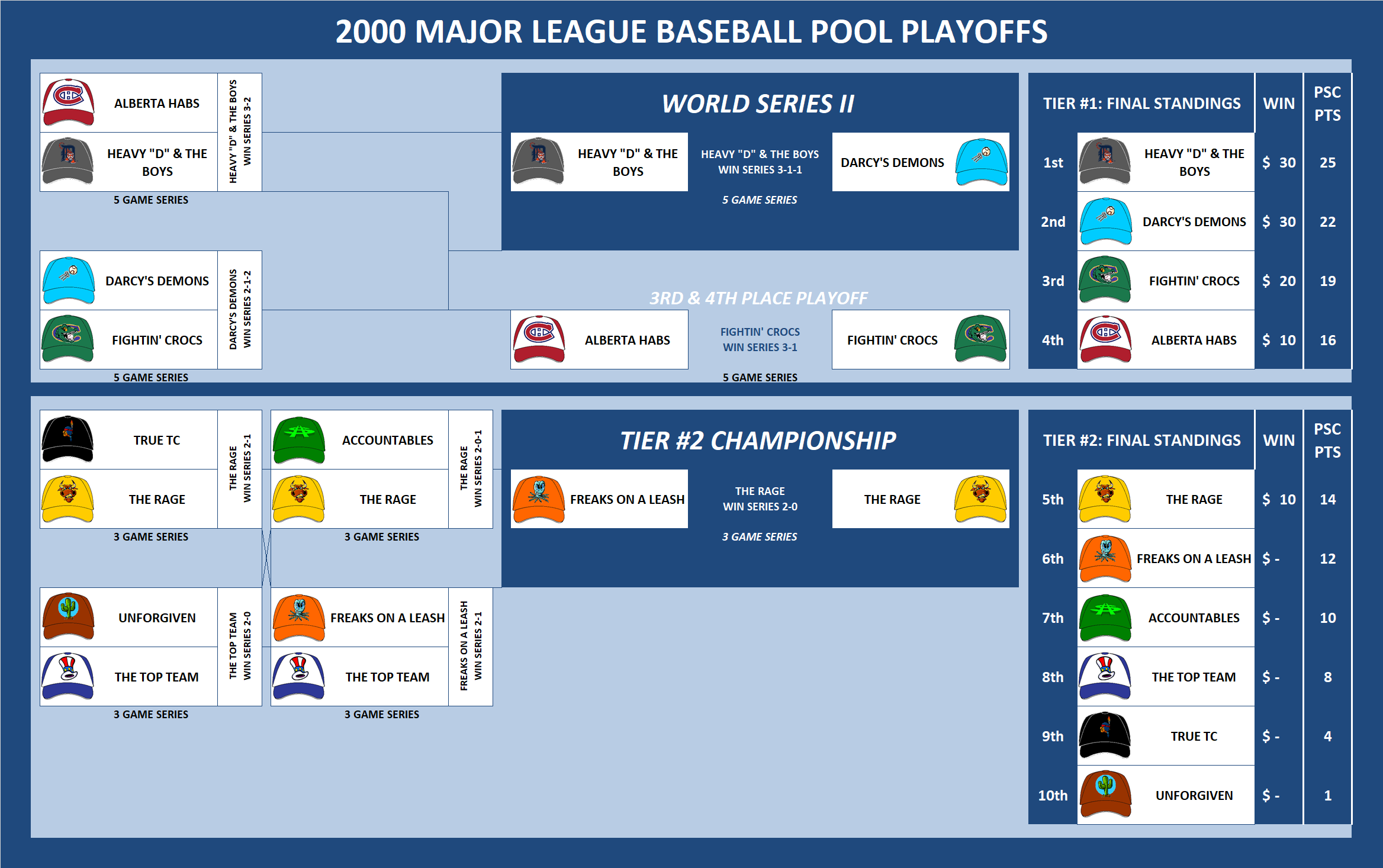 2000 MAJOR LEAGUE BASEBALL POOL PLAYOFFS

ALBERTA HABS
HEAVY "D" & THE BOYS
HEAVY "D" & THE BOYS WIN SERIES 3-2
5 GAME SERIES

DARCY'S DEMONS
FIGHTIN' CROCS
DARCY'S DEMONS WIN SERIES 2-1-2
5 GAME SERIES

WORLD SERIES II
HEAVY "D" & THE BOYS
HEAVY "D" & THE BOYS WIN SERIES 3-1-1
DARCY'S DEMONS
5 GAME SERIES

3RD & 4TH PLACE PLAYOFF
ALBERTA HABS
FIGHTIN' CROCS WIN SERIES 3-1
FIGHTIN' CROCS
5 GAME SERIES

| TIER #1: FINAL STANDINGS | | WIN | PSC PTS |
|---|---|---|---|
| 1st | HEAVY "D" & THE BOYS | $ 30 | 25 |
| 2nd | DARCY'S DEMONS | $ 30 | 22 |
| 3rd | FIGHTIN' CROCS | $ 20 | 19 |
| 4th | ALBERTA HABS | $ 10 | 16 |

TRUE TC
THE RAGE
THE RAGE WIN SERIES 2-1
3 GAME SERIES

ACCOUNTABLES
THE RAGE
THE RAGE WIN SERIES 2-0-1
3 GAME SERIES

UNFORGIVEN
THE TOP TEAM
THE TOP TEAM WIN SERIES 2-0
3 GAME SERIES

FREAKS ON A LEASH
THE TOP TEAM
FREAKS ON A LEASH WIN SERIES 2-1
3 GAME SERIES

TIER #2 CHAMPIONSHIP
FREAKS ON A LEASH
THE RAGE WIN SERIES 2-0
THE RAGE
3 GAME SERIES

| TIER #2: FINAL STANDINGS | | WIN | PSC PTS |
|---|---|---|---|
| 5th | THE RAGE | $ 10 | 14 |
| 6th | FREAKS ON A LEASH | $ - | 12 |
| 7th | ACCOUNTABLES | $ - | 10 |
| 8th | THE TOP TEAM | $ - | 8 |
| 9th | TRUE TC | $ - | 4 |
| 10th | UNFORGIVEN | $ - | 1 |